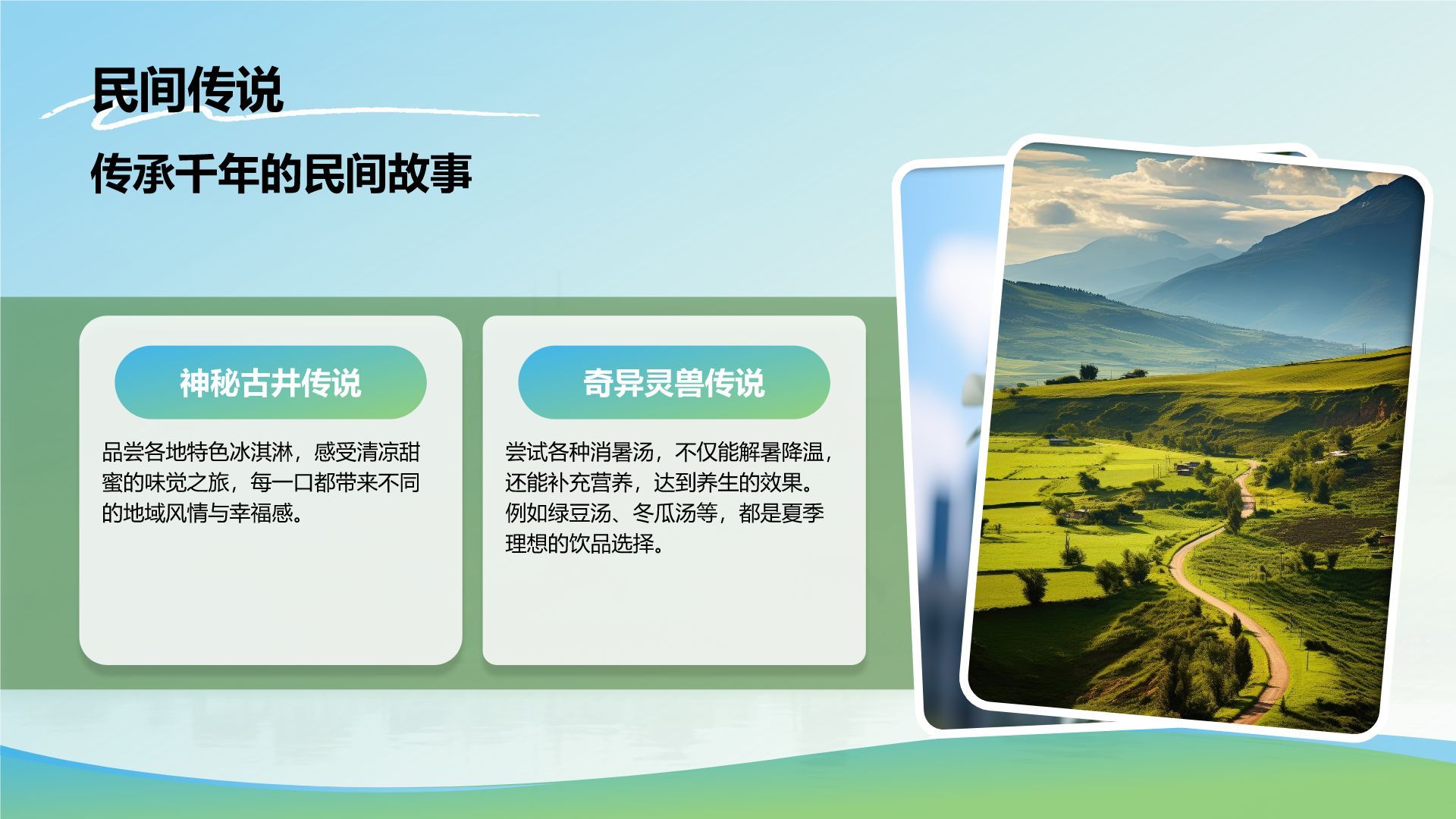 民间传说

传承千年的民间故事

神秘古井传说

品尝各地特色冰淇淋，感受清凉甜蜜的味觉之旅，每一口都带来不同的地域风情与幸福感。

奇异灵兽传说

尝试各种消暑汤，不仅能解暑降温，还能补充营养，达到养生的效果。例如绿豆汤、冬瓜汤等，都是夏季理想的饮品选择。